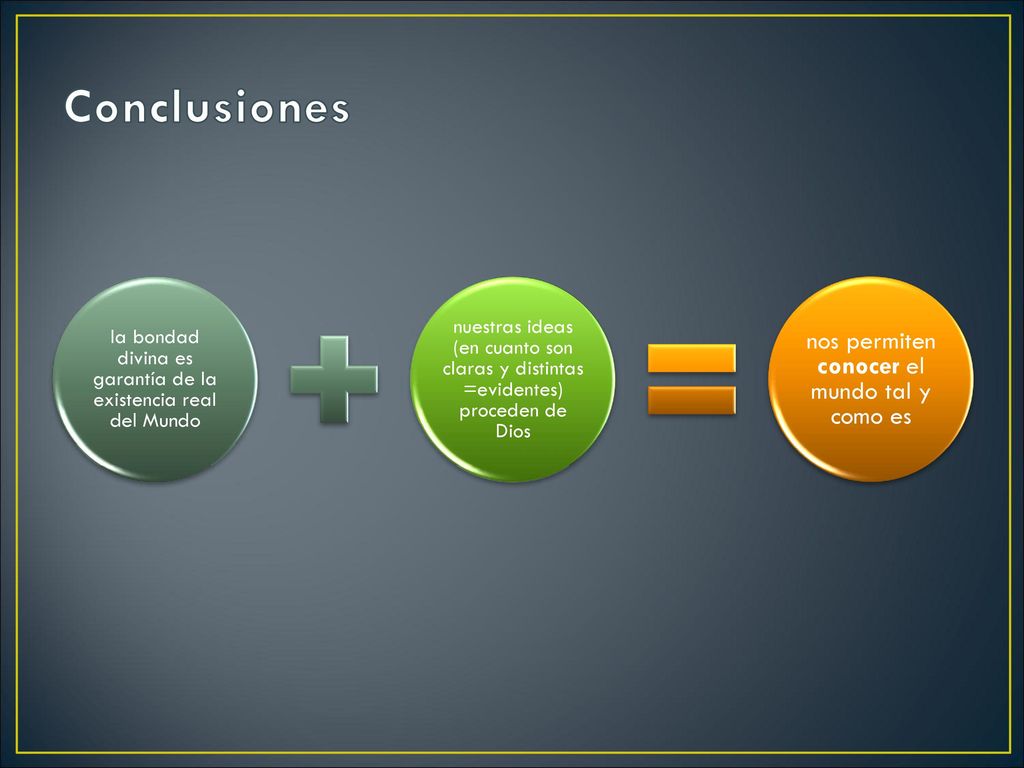 Conclusiones

la bondad divina es garantía de la existencia real del Mundo

nuestras ideas (en cuanto son claras y distintas =evidentes) proceden de Dios

nos permiten conocer el mundo tal y como es